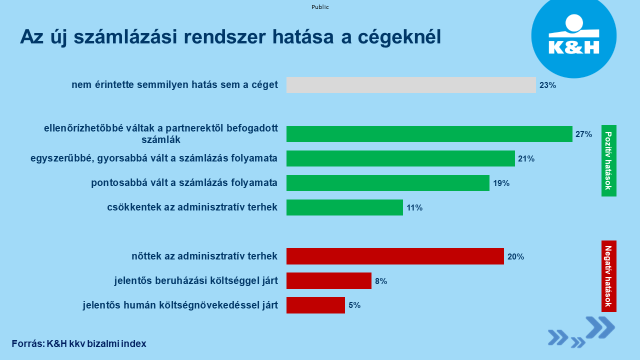 Public

Az új számlázási rendszer hatása a cégeknél

K&H

nem érintette semmilyen hatás sem a céget 23%

ellenőrizhetőbbé váltak a partnerektől befogadott számlák 27%

egyszerűbbé, gyorsabbá vált a számlázás folyamata 21%

pontosabbá vált a számlázás folyamata 19%

csökkentek az adminisztratív terhek 11%

Pozitív hatások

nőttek az adminisztratív terhek 20%

jelentős beruházási költséggel járt 8%

jelentős humán költségnövekedéssel járt 5%

Negatív hatások

Forrás: K&H kkv bizalmi index